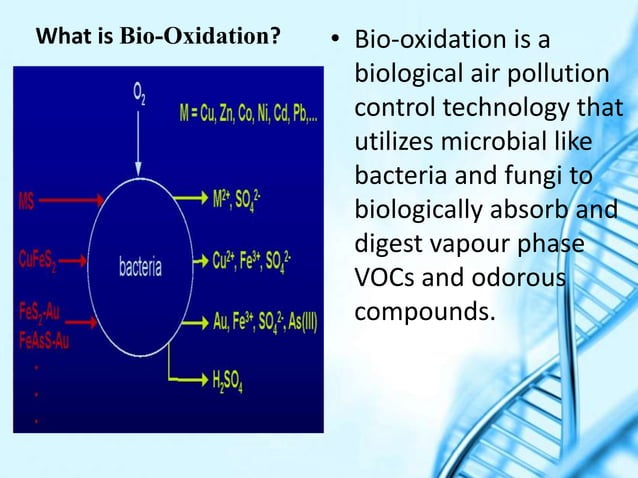 What is Bio-Oxidation?

$O_2$

M = Cu, Zn, Co, Ni, Cd, Pb,...

MS

$CuFeS_2$

$FeS_2$-Au
FeAsS-Au
.
.
.

bacteria

$M^{2+}$, $SO_4^{2-}$

$Cu^{2+}$, $Fe^{3+}$, $SO_4^{2-}$

Au, $Fe^{3+}$, $SO_4^{2-}$, As(III)

$H_2SO_4$

• Bio-oxidation is a biological air pollution control technology that utilizes microbial like bacteria and fungi to biologically absorb and digest vapour phase VOCs and odorous compounds.